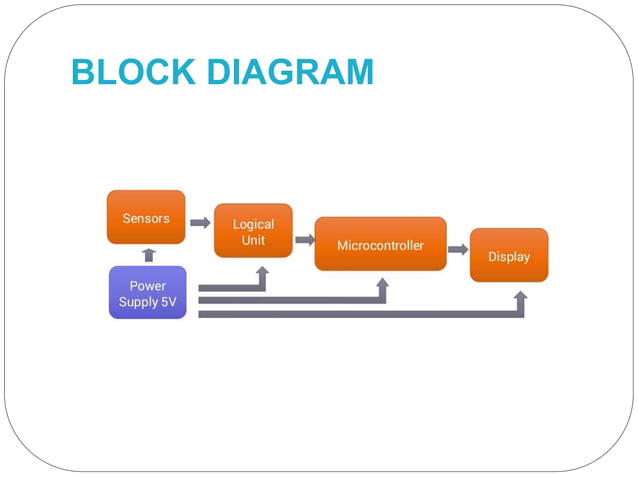 BLOCK DIAGRAM

Sensors

Logical Unit

Microcontroller

Display

Power Supply 5V